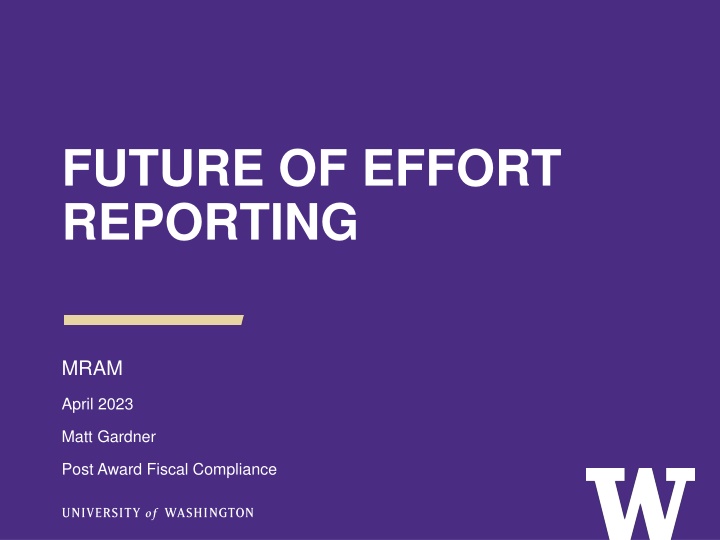 FUTURE OF EFFORT REPORTING

MRAM

April 2023

Matt Gardner

Post Award Fiscal Compliance

UNIVERSITY of WASHINGTON

W